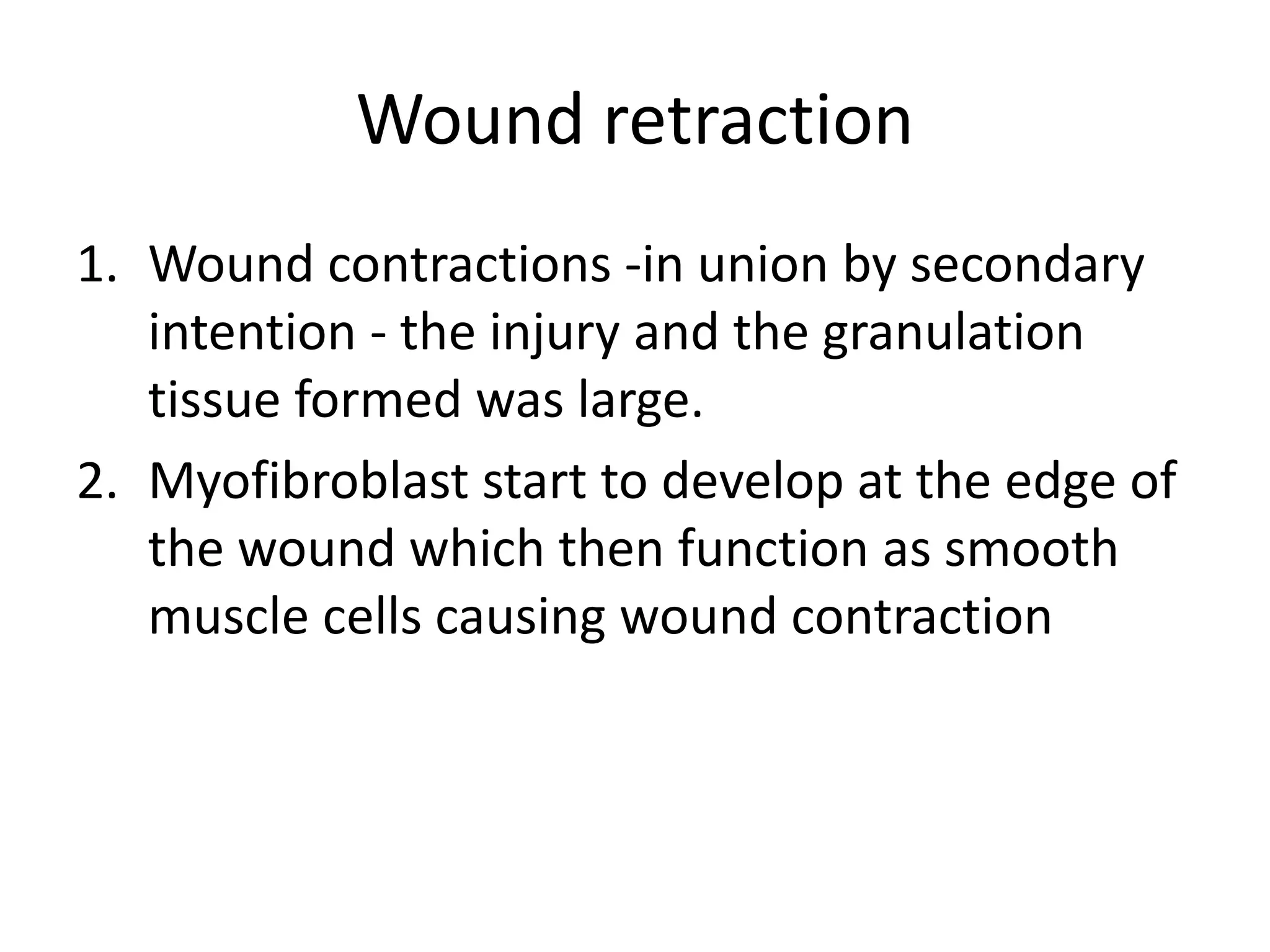 Wound retraction

1. Wound contractions -in union by secondary intention - the injury and the granulation tissue formed was large.
2. Myofibroblast start to develop at the edge of the wound which then function as smooth muscle cells causing wound contraction